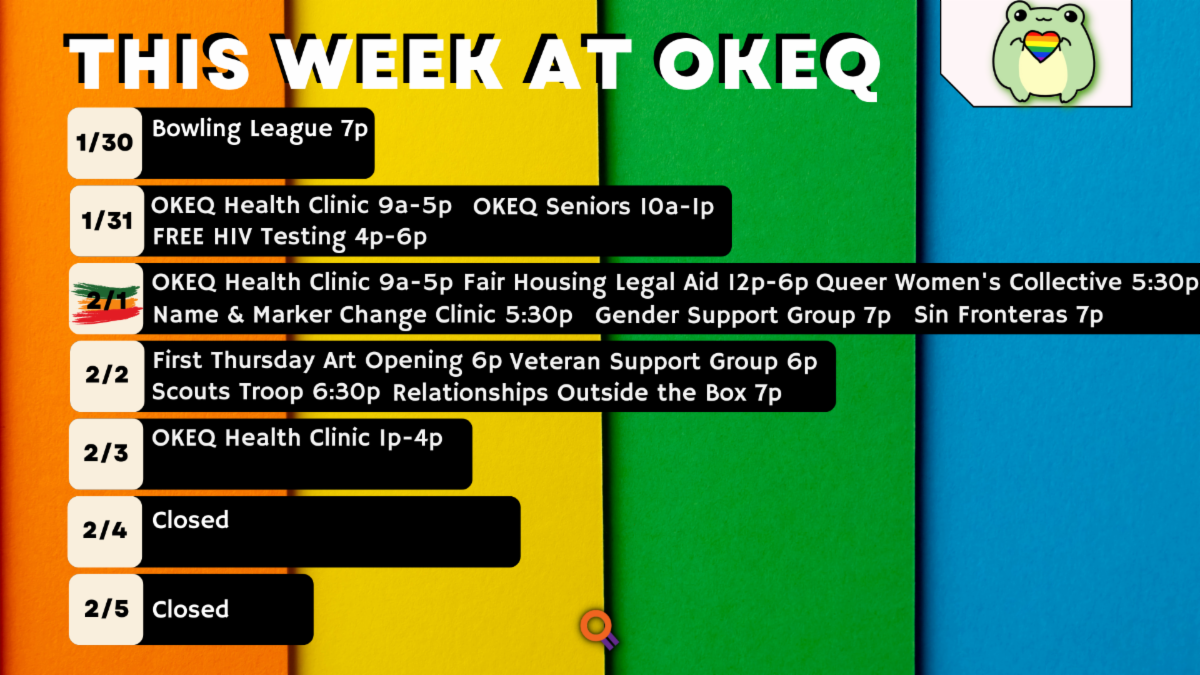 THIS WEEK AT OKEQ

1/30 Bowling League 7p

1/31 OKEQ Health Clinic 9a-5p OKEQ Seniors 10a-1p FREE HIV Testing 4p-6p

2/1 OKEQ Health Clinic 9a-5p Fair Housing Legal Aid 12p-6p Queer Women's Collective 5:30p Name & Marker Change Clinic 5:30p Gender Support Group 7p Sin Fronteras 7p

2/2 First Thursday Art Opening 6p Veteran Support Group 6p Scouts Troop 6:30p Relationships Outside the Box 7p

2/3 OKEQ Health Clinic 1p-4p

2/4 Closed

2/5 Closed